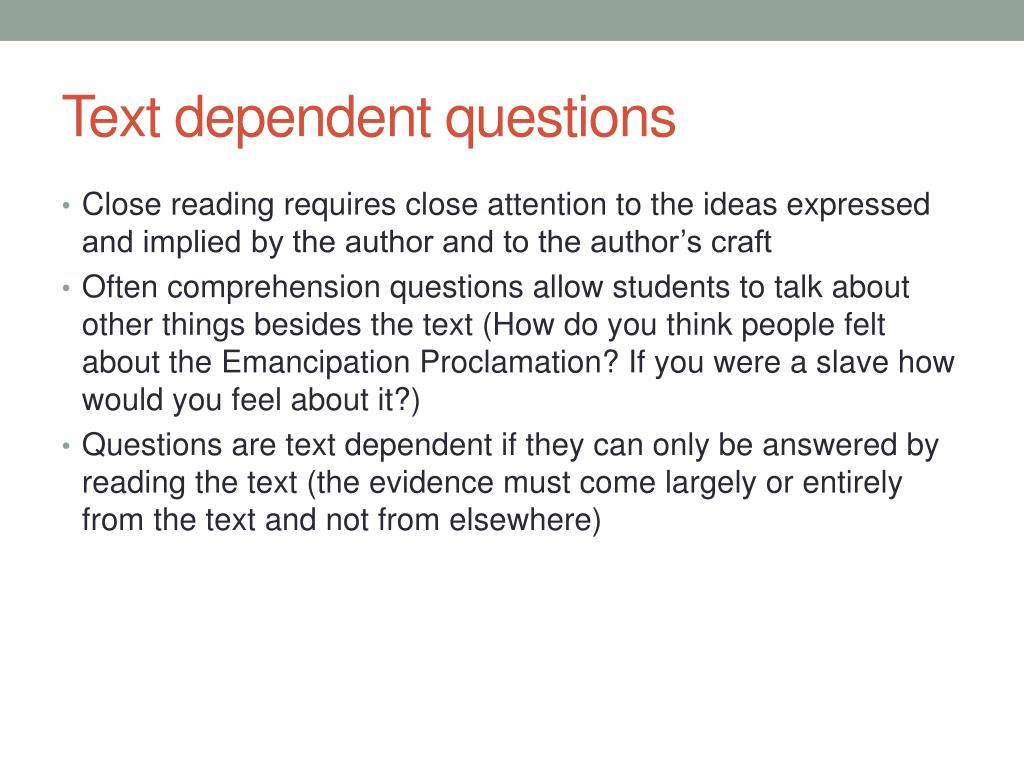 Text dependent questions

• Close reading requires close attention to the ideas expressed and implied by the author and to the author’s craft
• Often comprehension questions allow students to talk about other things besides the text (How do you think people felt about the Emancipation Proclamation? If you were a slave how would you feel about it?)
• Questions are text dependent if they can only be answered by reading the text (the evidence must come largely or entirely from the text and not from elsewhere)